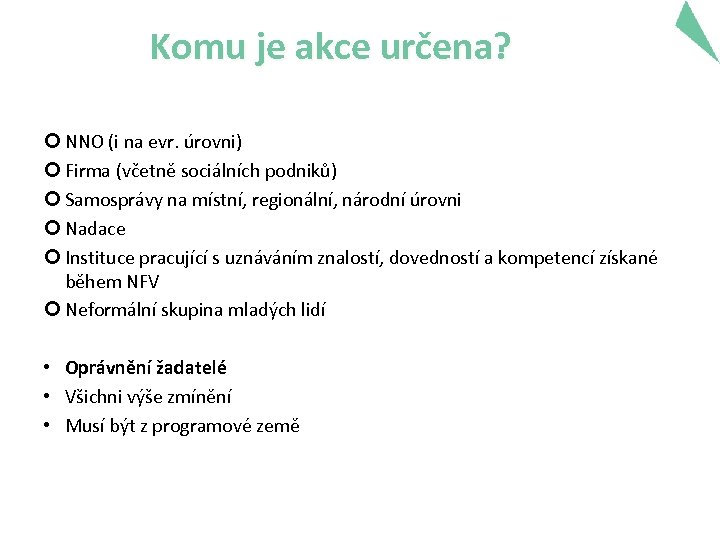 Komu je akce určena?

NNO (i na evr. úrovni)
Firma (včetně sociálních podniků)
Samosprávy na místní, regionální, národní úrovni
Nadace
Instituce pracující s uznáváním znalostí, dovedností a kompetencí získané během NFV
Neformální skupina mladých lidí

• Oprávnění žadatelé
• Všichni výše zmínění
• Musí být z programové země